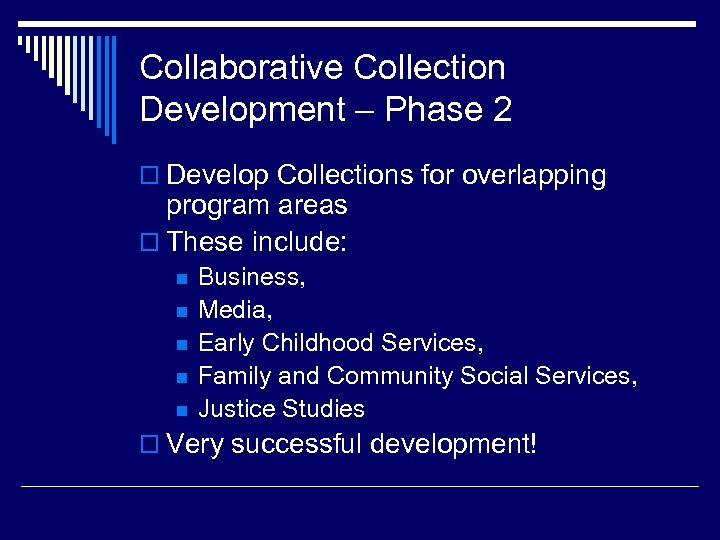 Collaborative Collection Development – Phase 2

Develop Collections for overlapping program areas

These include:

Business,

Media,

Early Childhood Services,

Family and Community Social Services,

Justice Studies

Very successful development!